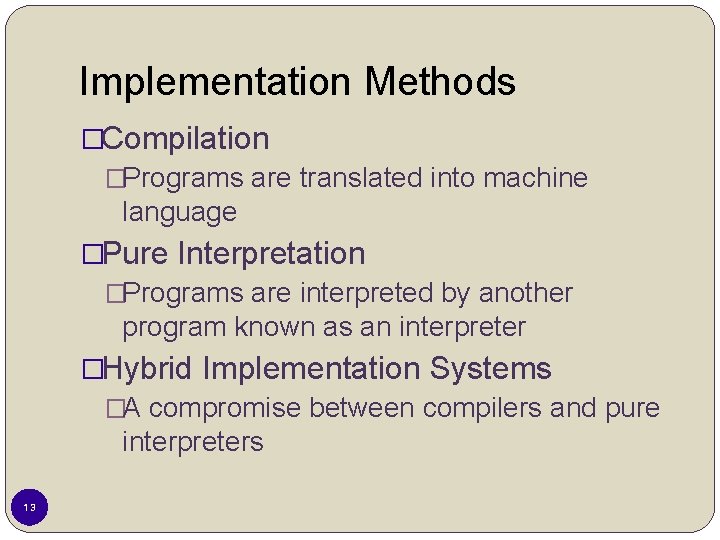 Implementation Methods

□Compilation

□Programs are translated into machine language

□Pure Interpretation

□Programs are interpreted by another program known as an interpreter

□Hybrid Implementation Systems

□A compromise between compilers and pure interpreters

13